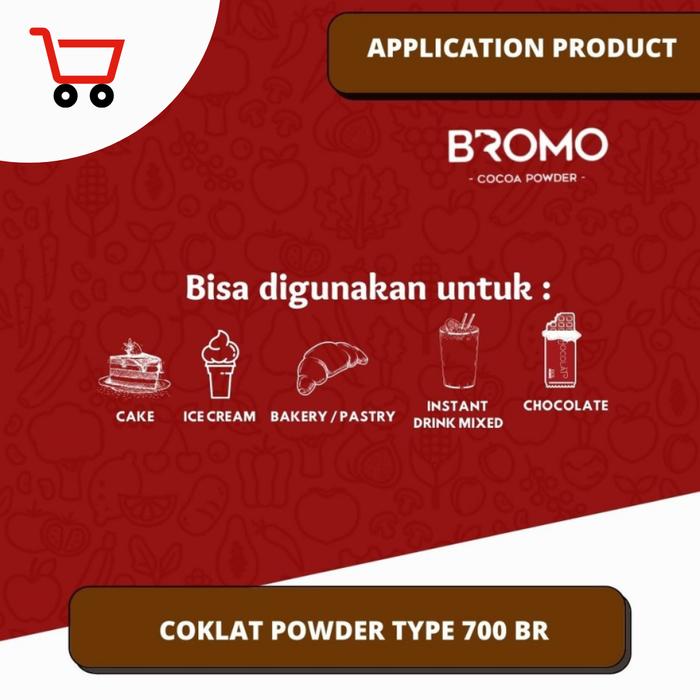 APPLICATION PRODUCT

BROMO
- COCOA POWDER -

Bisa digunakan untuk :

CAKE

ICE CREAM

BAKERY / PASTRY

INSTANT DRINK MIXED

CHOCOLATE

COKLAT POWDER TYPE 700 BR